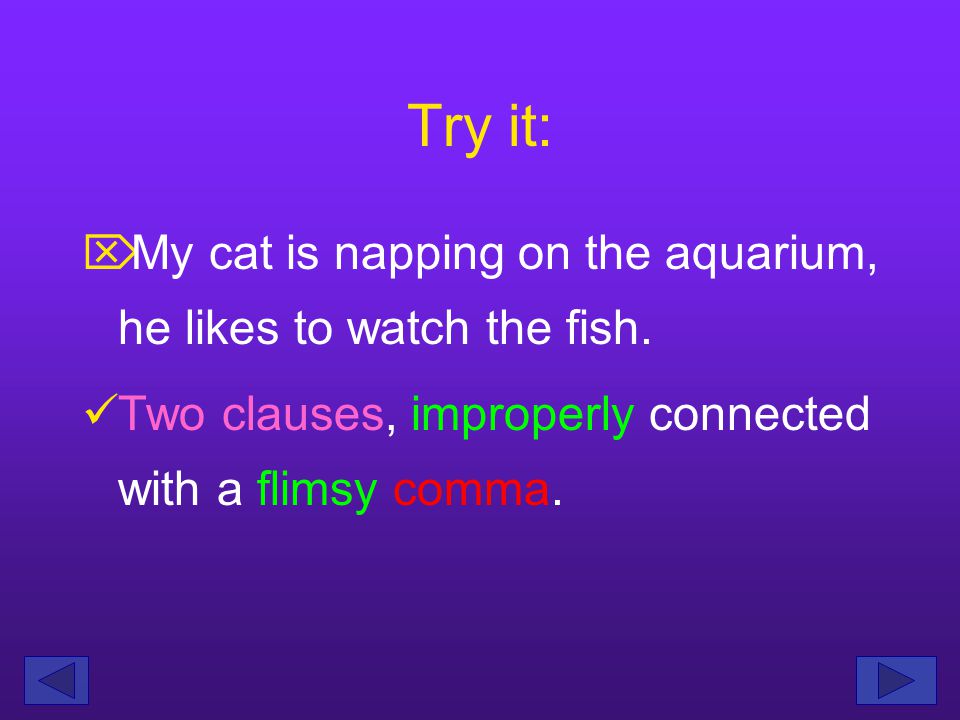 Try it:

☒My cat is napping on the aquarium, he likes to watch the fish.

✓Two clauses, improperly connected with a flimsy comma.